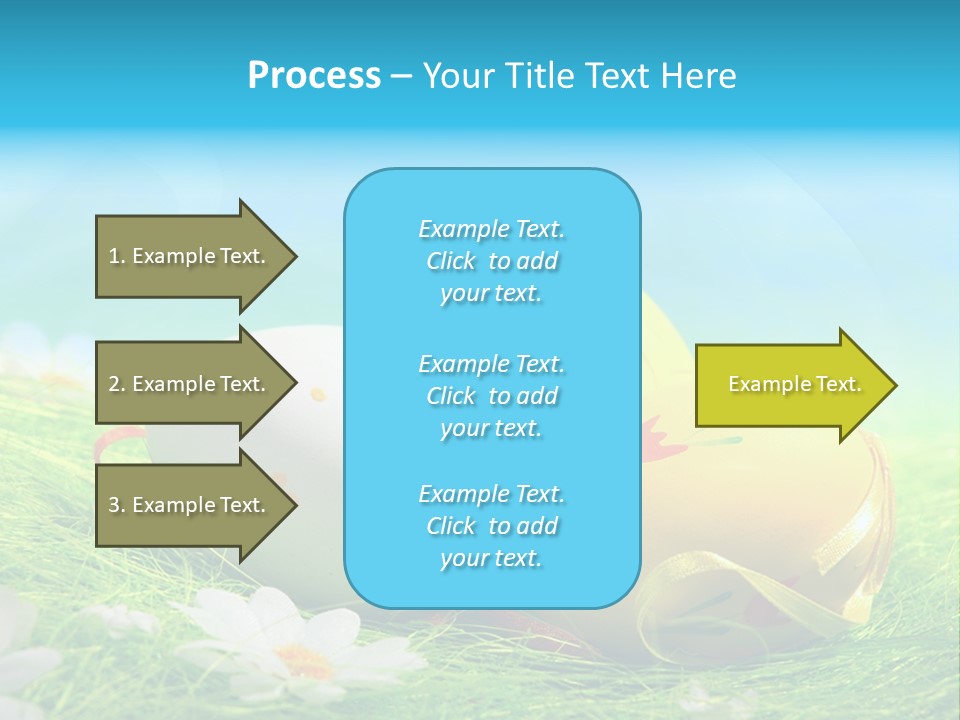 Process – Your Title Text Here

1. Example Text.

2. Example Text.

3. Example Text.

Example Text. Click to add your text.

Example Text. Click to add your text.

Example Text. Click to add your text.

Example Text.